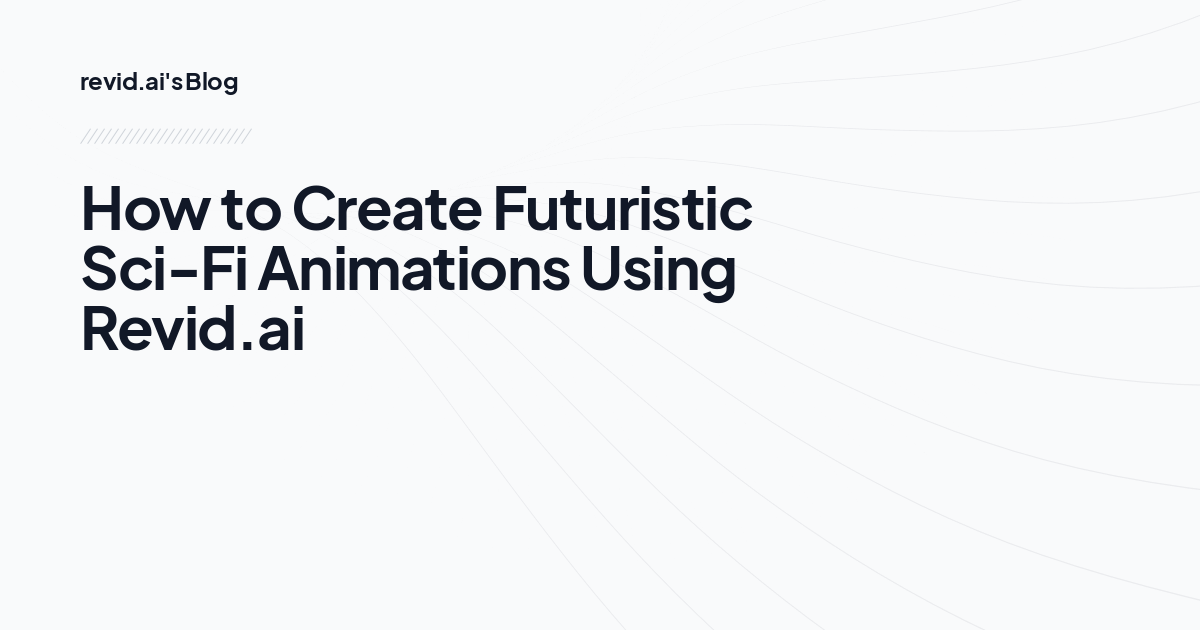 revid.ai's Blog

How to Create Futuristic Sci-Fi Animations Using Revid.ai